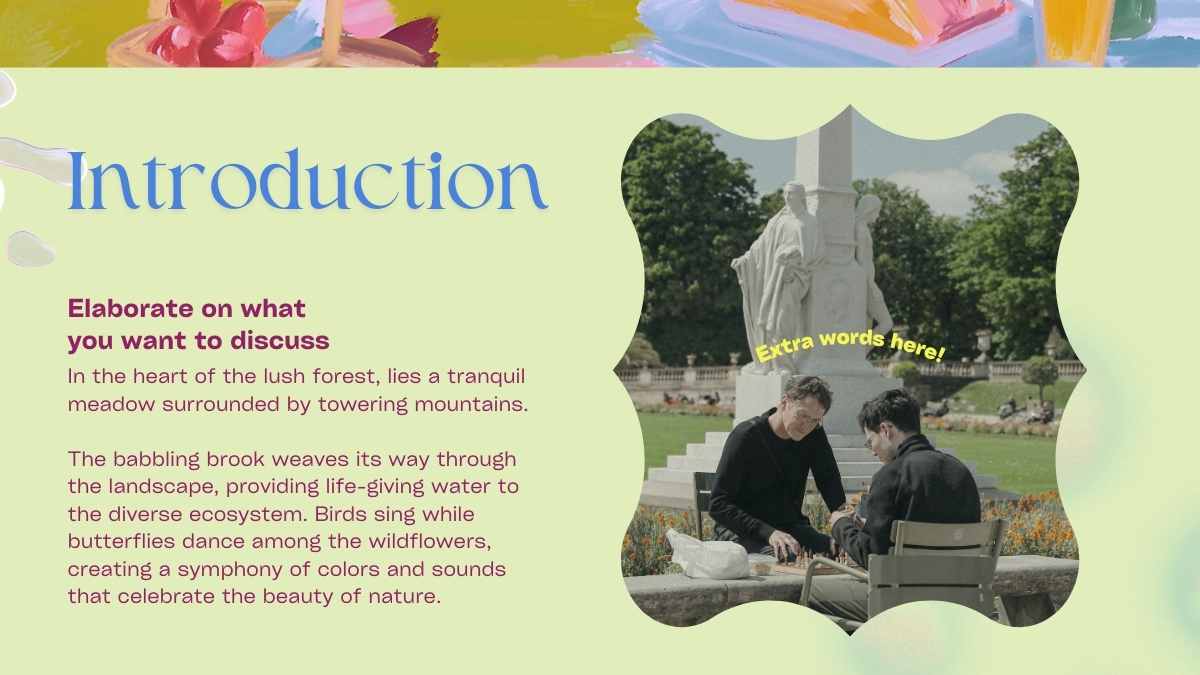 Introduction

Elaborate on what you want to discuss

In the heart of the lush forest, lies a tranquil meadow surrounded by towering mountains.

The babbling brook weaves its way through the landscape, providing life-giving water to the diverse ecosystem. Birds sing while butterflies dance among the wildflowers, creating a symphony of colors and sounds that celebrate the beauty of nature.

Extra words here!